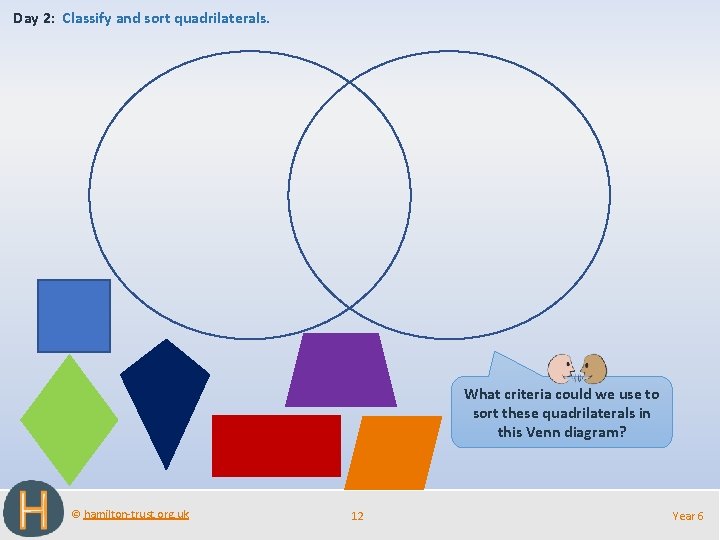 Day 2: Classify and sort quadrilaterals.

What criteria could we use to sort these quadrilaterals in this Venn diagram?

H

© hamilton-trust.org.uk

12

Year 6